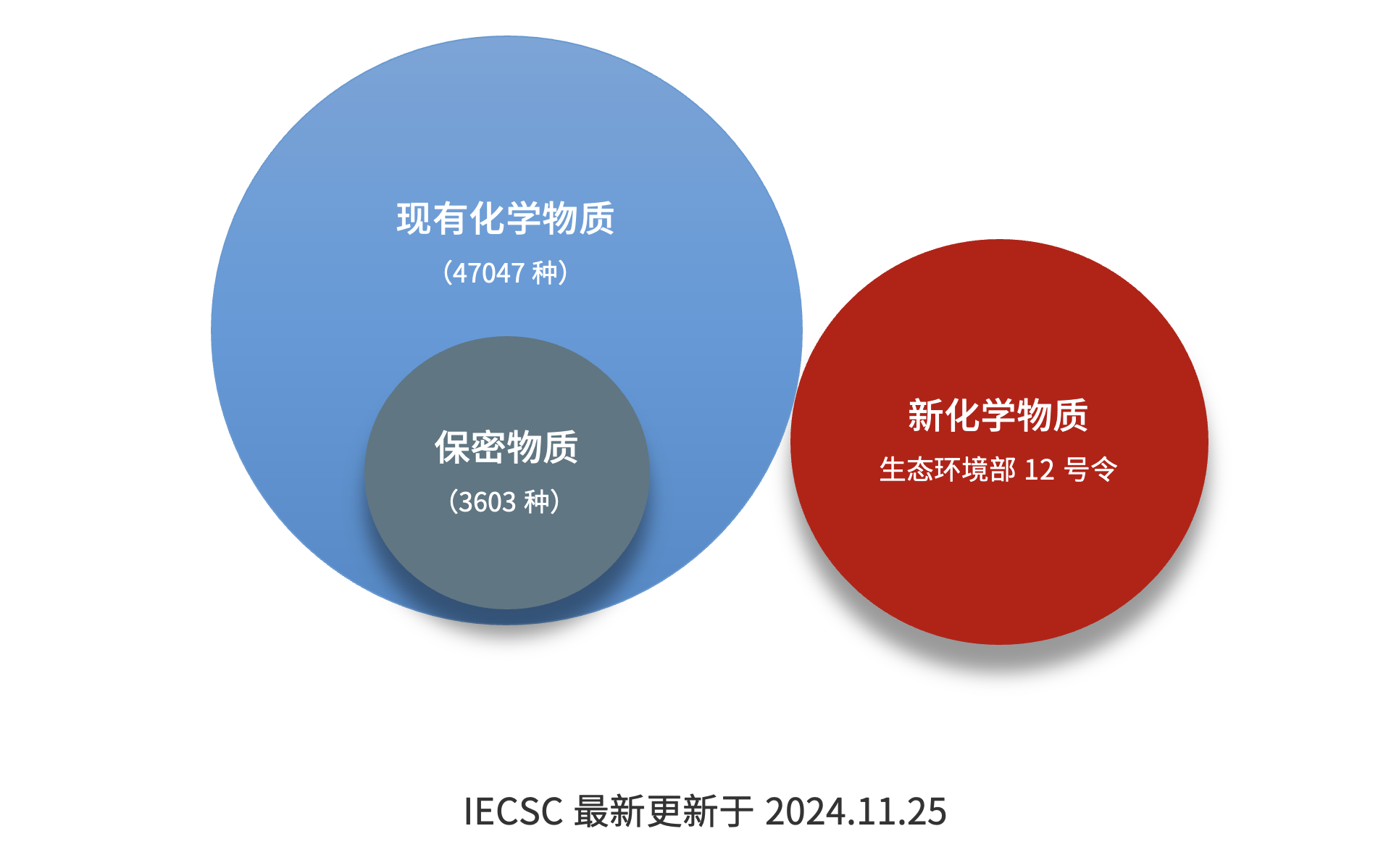 现有化学物质
（47047 种）

保密物质
（3603 种）

新化学物质
生态环境部 12 号令

IECSC 最新更新于 2024.11.25